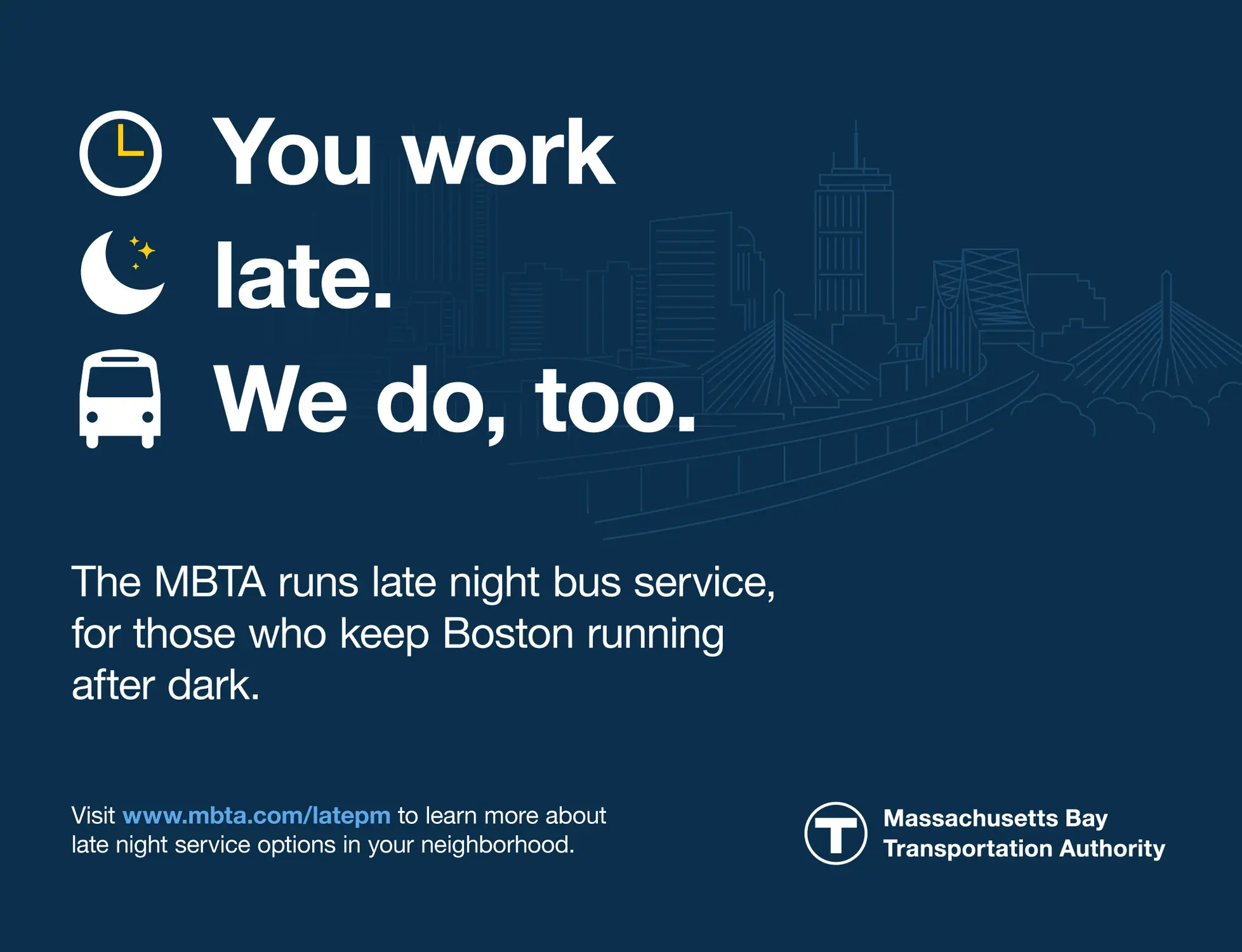 You work
late.
We do, too.

The MBTA runs late night bus service, for those who keep Boston running after dark.

Visit www.mbta.com/latepm to learn more about late night service options in your neighborhood.

T

Massachusetts Bay
Transportation Authority